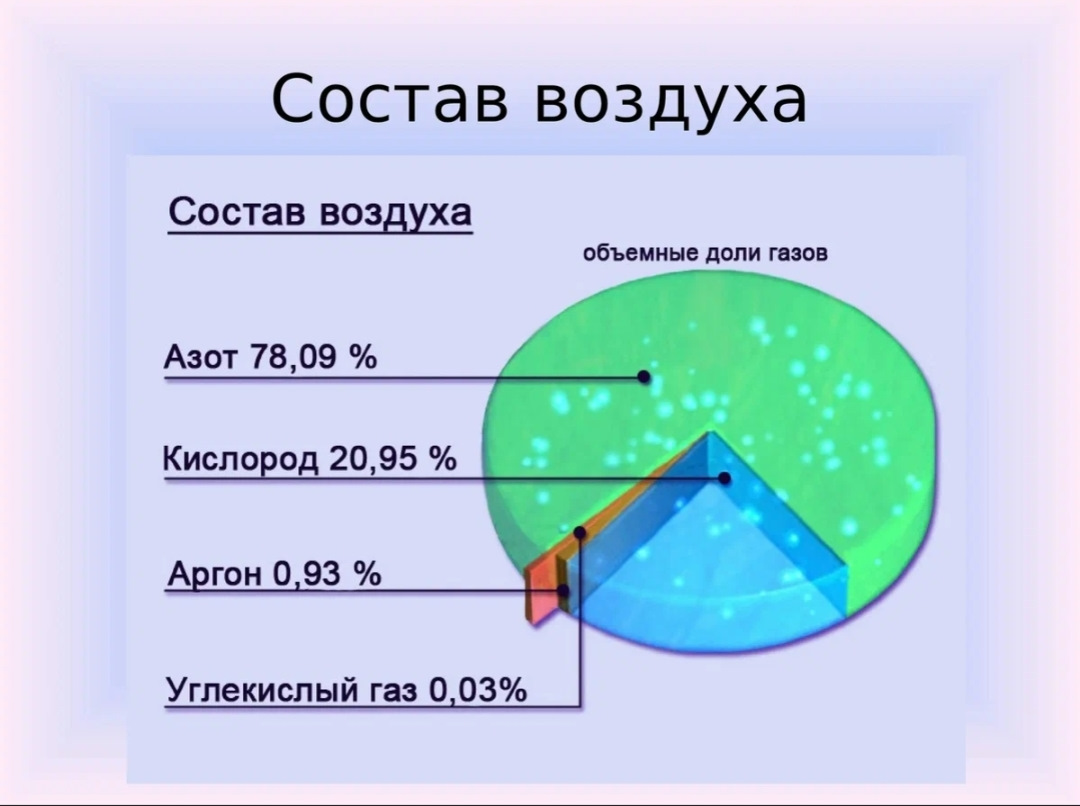 Состав воздуха

Состав воздуха

объемные доли газов

Азот 78,09 %

Кислород 20,95 %

Аргон 0,93 %

Углекислый газ 0,03%